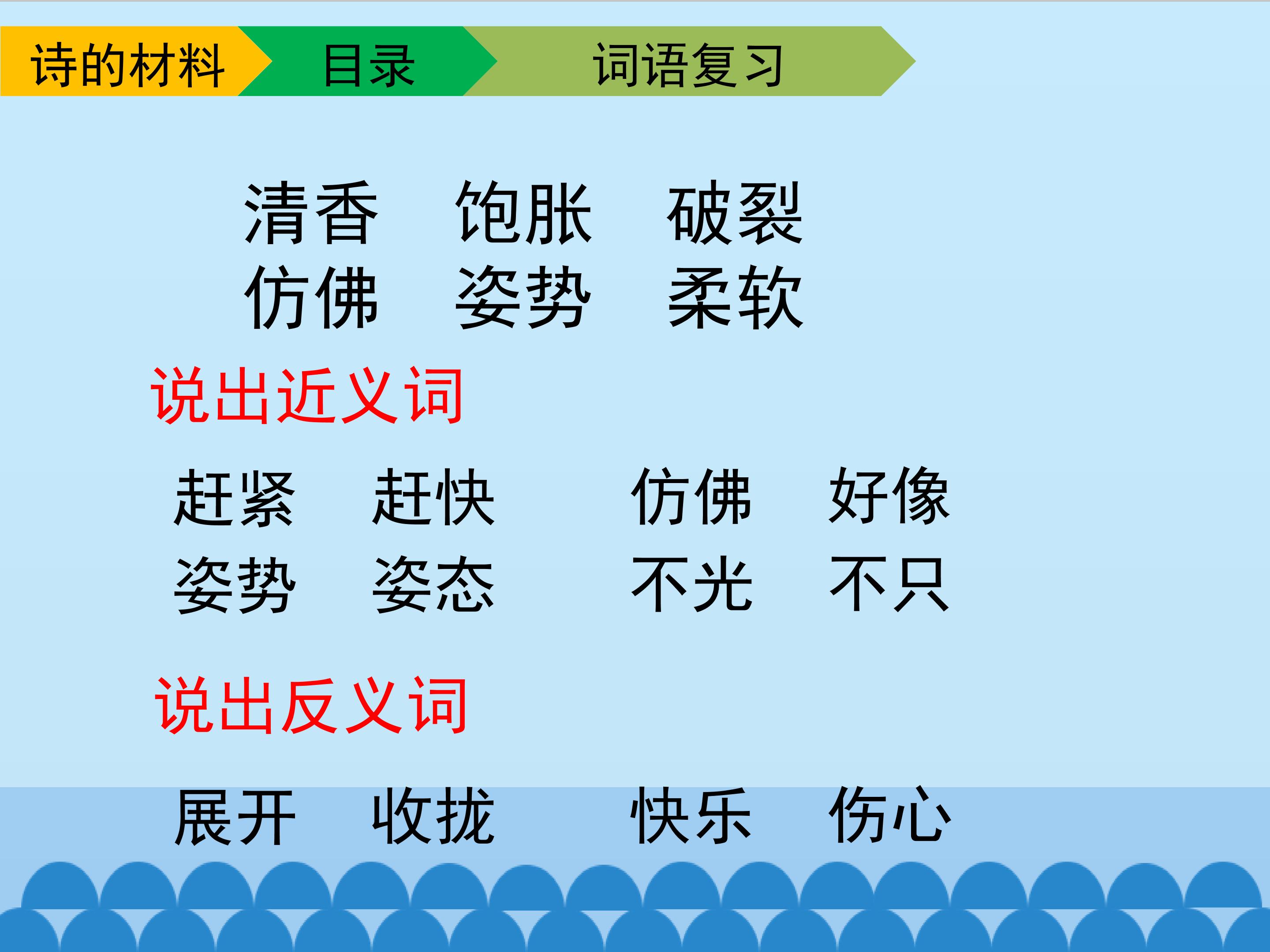 诗的材料 目录 词语复习

清香 饱胀 破裂
仿佛 姿势 柔软

说出近义词

赶紧 赶快 仿佛 好像
姿势 姿态 不光 不只

说出反义词

展开 收拢 快乐 伤心